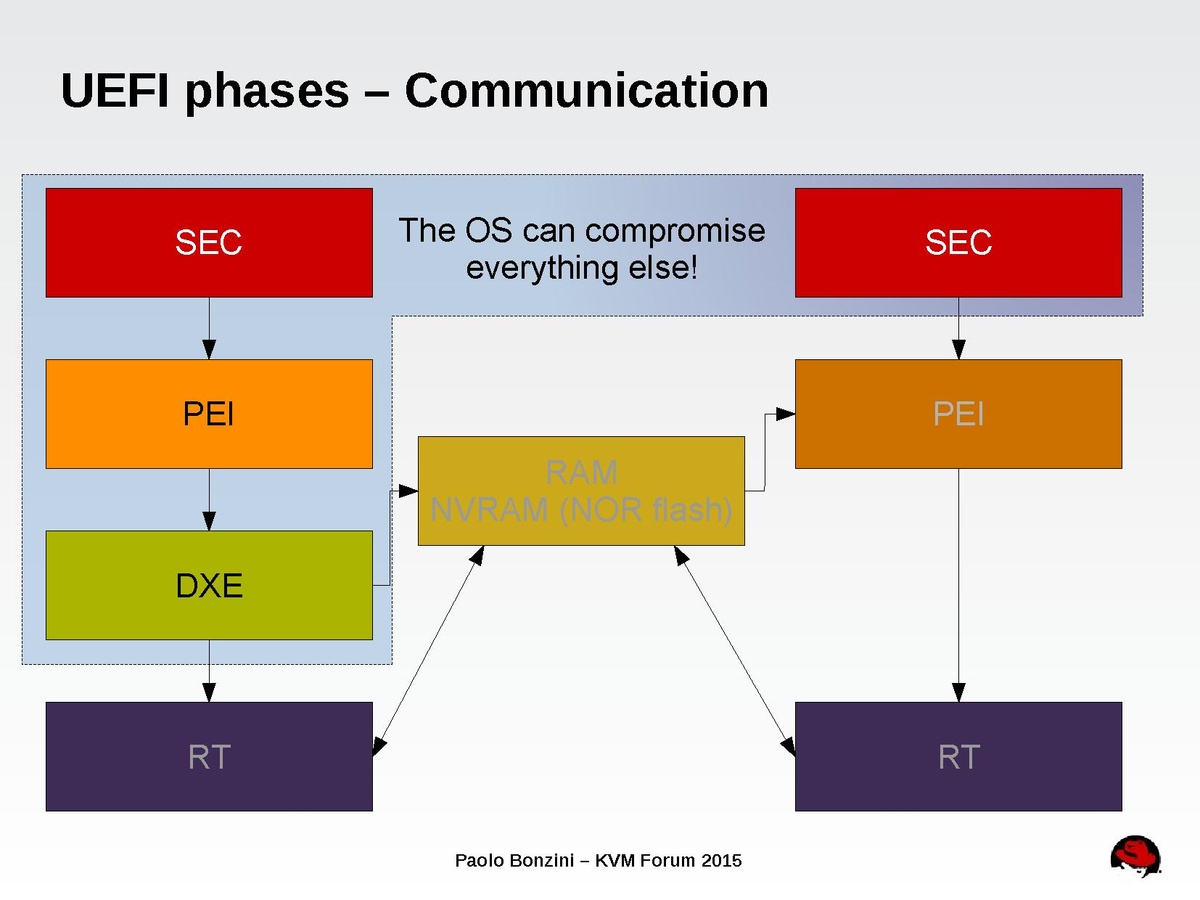 UEFI phases – Communication

SEC

The OS can compromise everything else!

SEC

PEI

RAM
NVRAM (NOR flash)

PEI

DXE

RT

RT

Paolo Bonzini – KVM Forum 2015